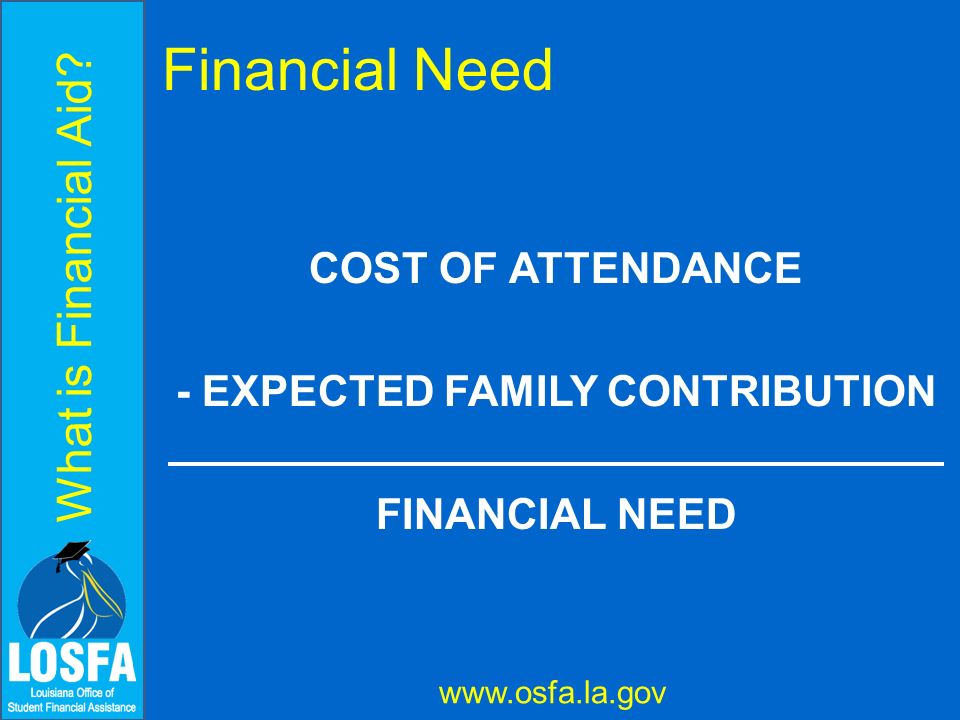 What is Financial Aid?

Financial Need

COST OF ATTENDANCE

- EXPECTED FAMILY CONTRIBUTION

FINANCIAL NEED

LOSFA
Louisiana Office of Student Financial Assistance

www.osfa.la.gov